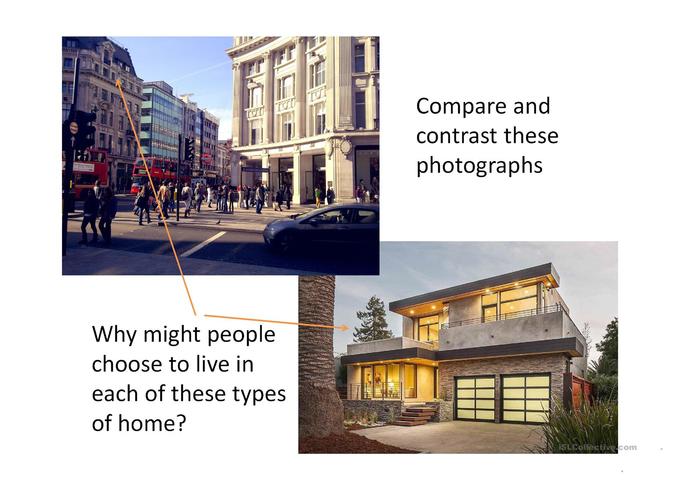 Compare and contrast these photographs

Why might people choose to live in each of these types of home?

iSLCollective.com